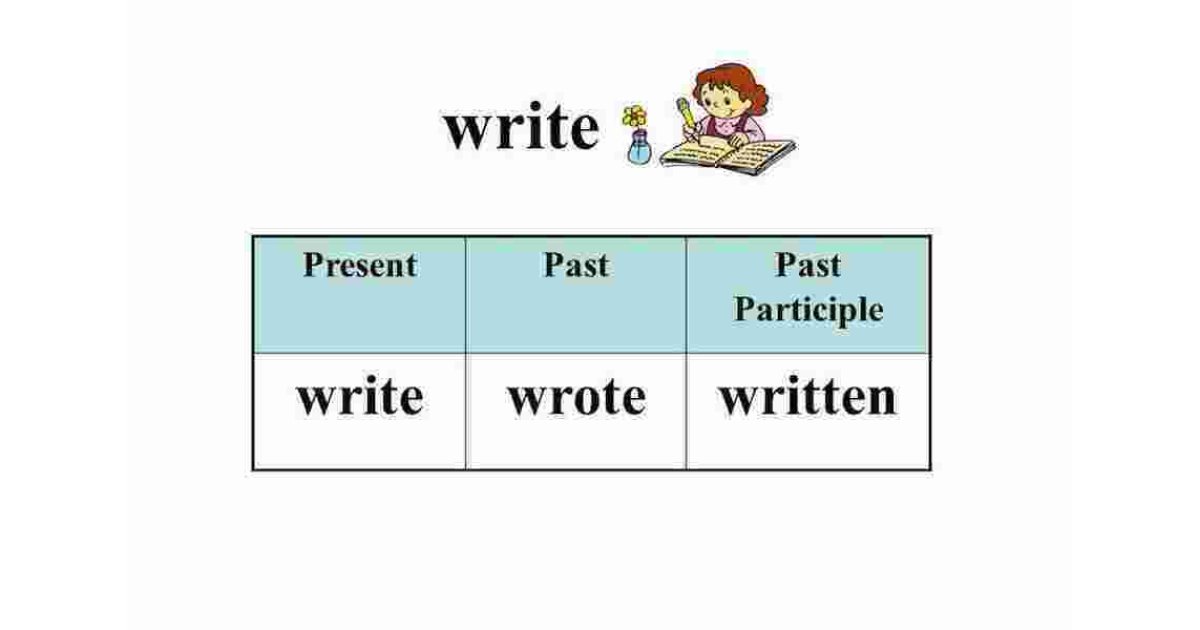 write

| Present | Past | Past Participle |
|---|---|---|
| write | wrote | written |